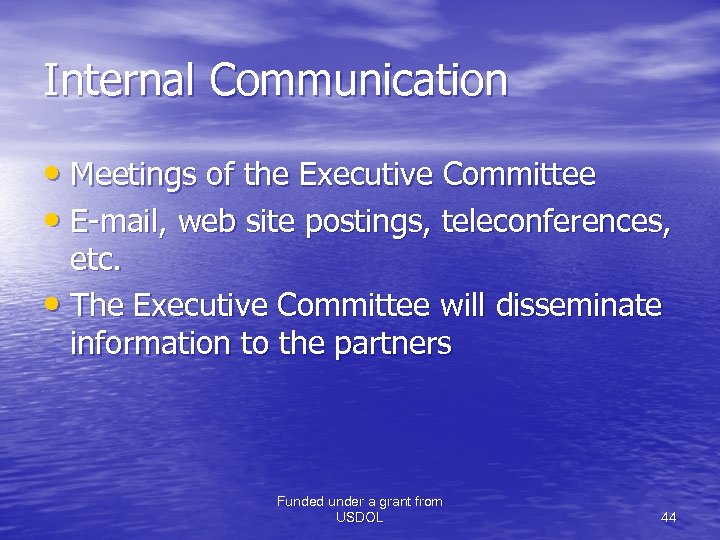 Internal Communication

• Meetings of the Executive Committee
• E-mail, web site postings, teleconferences, etc.
• The Executive Committee will disseminate information to the partners

Funded under a grant from USDOL

44